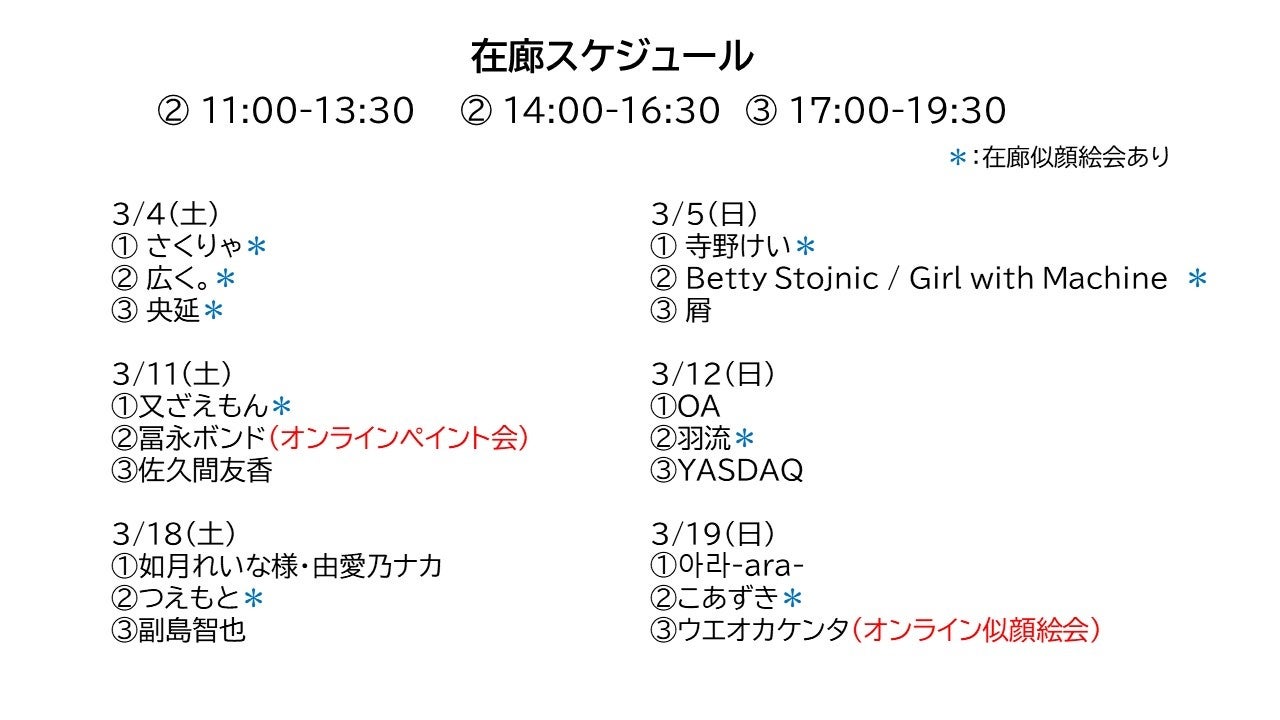 在廊スケジュール

② 11:00-13:30　② 14:00-16:30　③ 17:00-19:30

＊:在廊似顔絵会あり

3/4(土)
① さくりゃ＊
② 広く。＊
③ 央延＊

3/11(土)
①又ざえもん＊
②冨永ボンド(オンラインペイント会)
③佐久間友香

3/18(土)
①如月れいな様・由愛乃ナカ
②つえもと＊
③副島智也

3/5(日)
① 寺野けい＊
② Betty Stojnic / Girl with Machine ＊
③ 屑

3/12(日)
①OA
②羽流＊
③YASDAQ

3/19(日)
①아라-ara-
②こあずき＊
③ウエオカケンタ(オンライン似顔絵会)